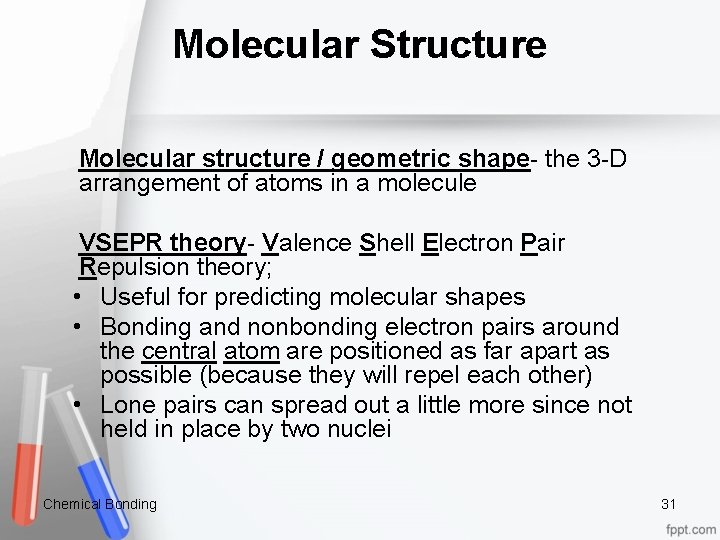 Molecular Structure

Molecular structure / geometric shape- the 3-D arrangement of atoms in a molecule

VSEPR theory- Valence Shell Electron Pair Repulsion theory;

• Useful for predicting molecular shapes
• Bonding and nonbonding electron pairs around the central atom are positioned as far apart as possible (because they will repel each other)
• Lone pairs can spread out a little more since not held in place by two nuclei

Chemical Bonding

31

fppt.com